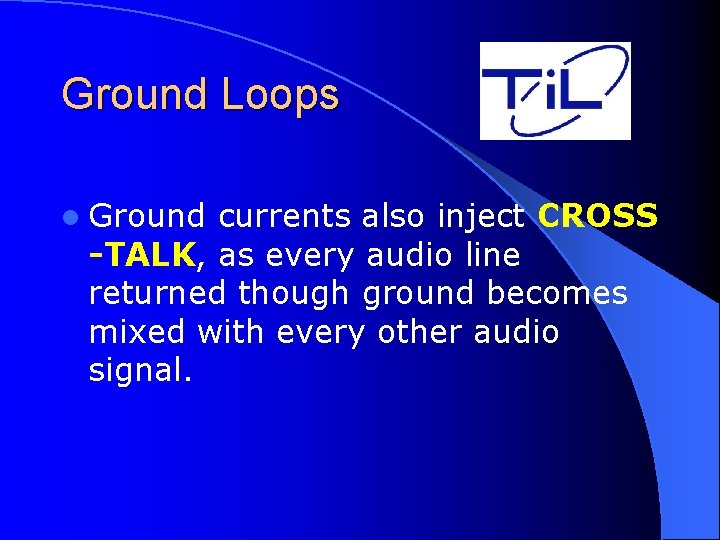 Ground Loops

TiL

Ground currents also inject CROSS -TALK, as every audio line returned though ground becomes mixed with every other audio signal.